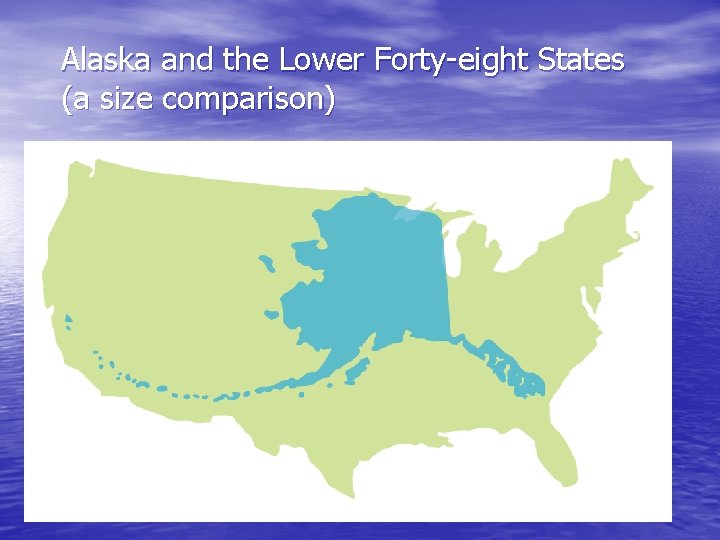 Alaska and the Lower Forty-eight States
(a size comparison)